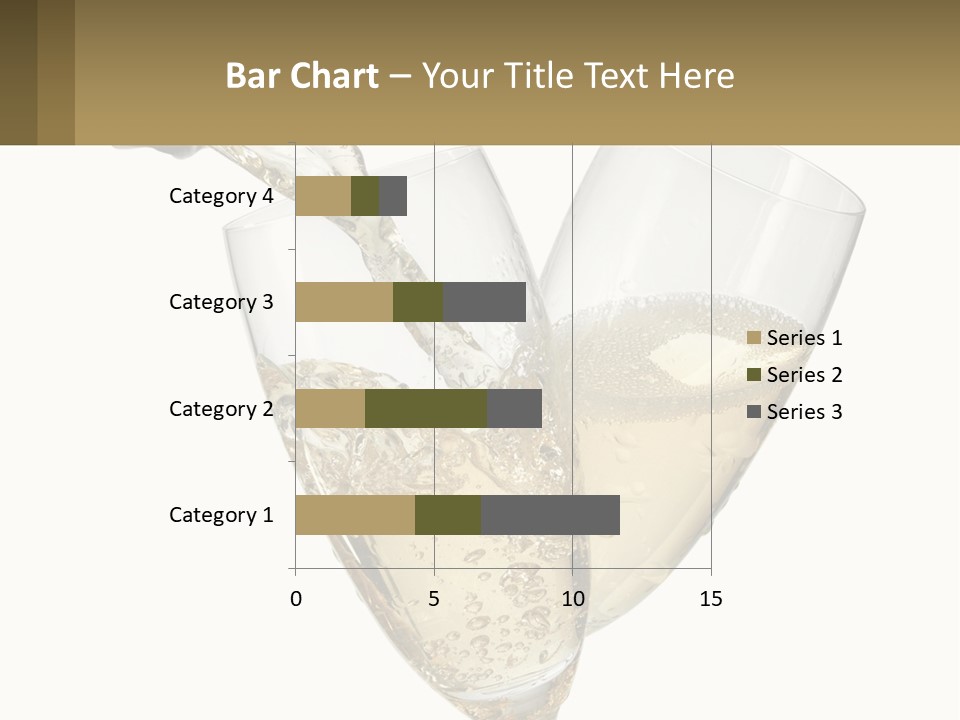 Bar Chart – Your Title Text Here

Category 4
Category 3
Category 2
Category 1

0
5
10
15

Series 1
Series 2
Series 3